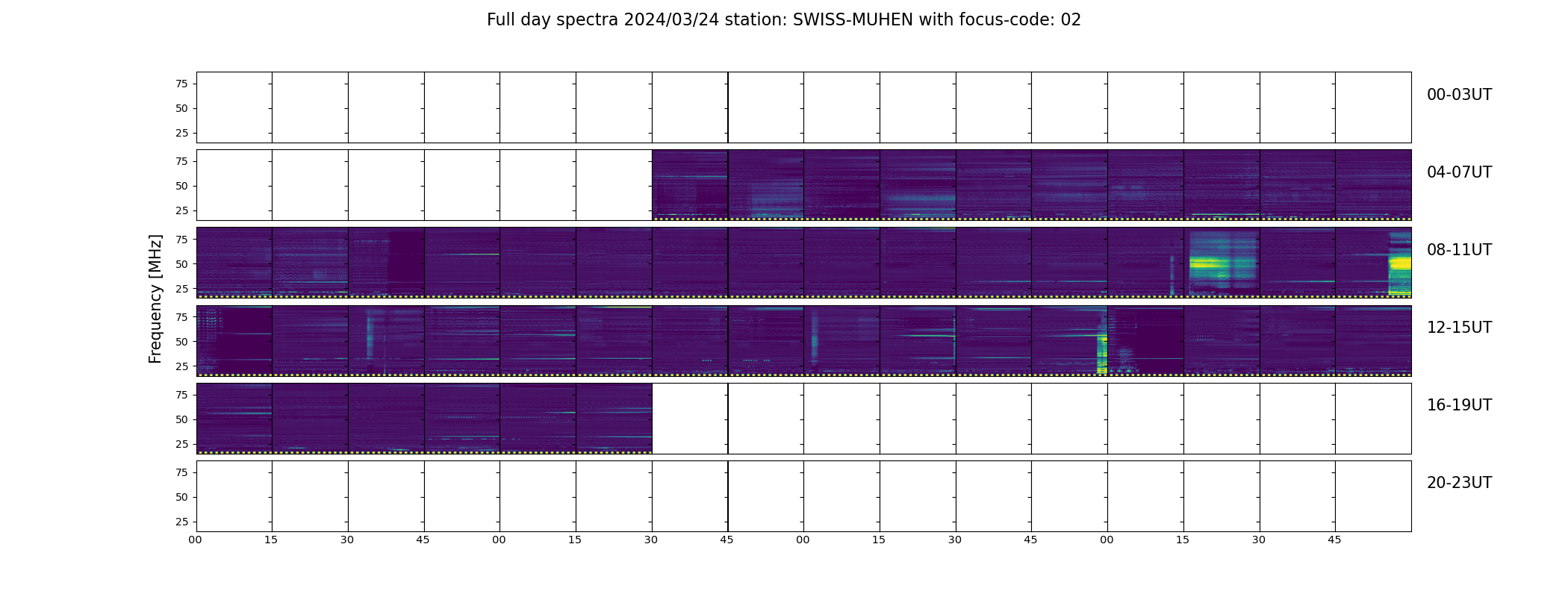 Full day spectra 2024/03/24 station: SWISS-MUHEN with focus-code: 02

Frequency [MHz]

75
50
25
00-03UT

75
50
25
04-07UT

75
50
25
08-11UT

75
50
25
12-15UT

75
50
25
16-19UT

75
50
25
20-23UT

00 15 30 45 00 15 30 45 00 15 30 45 00 15 30 45